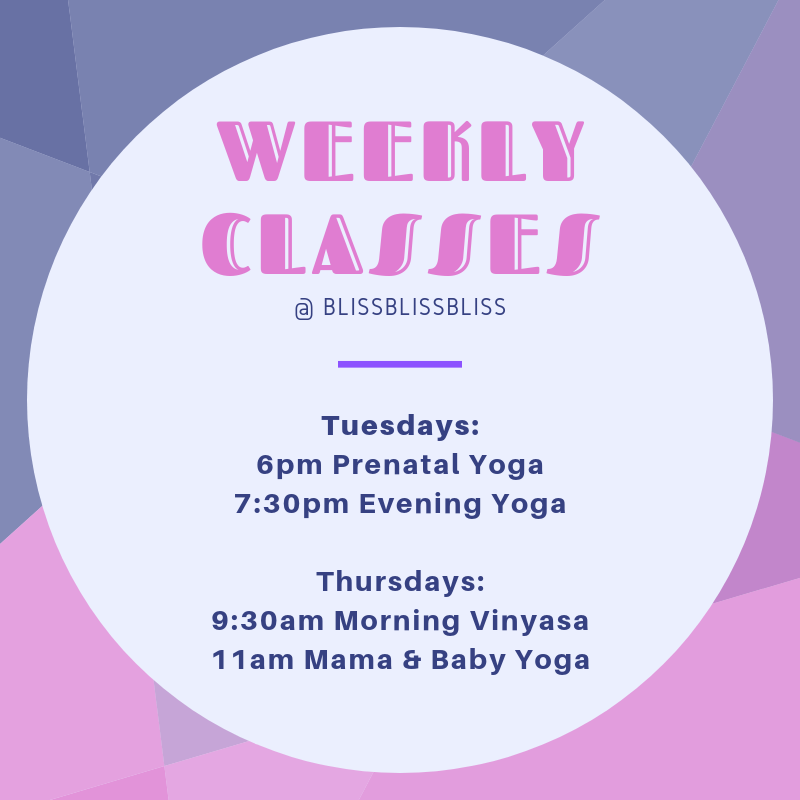 WEEKLY CLASSES
@ BLISSBLISSBLISS

Tuesdays:
6pm Prenatal Yoga
7:30pm Evening Yoga

Thursdays:
9:30am Morning Vinyasa
11am Mama & Baby Yoga